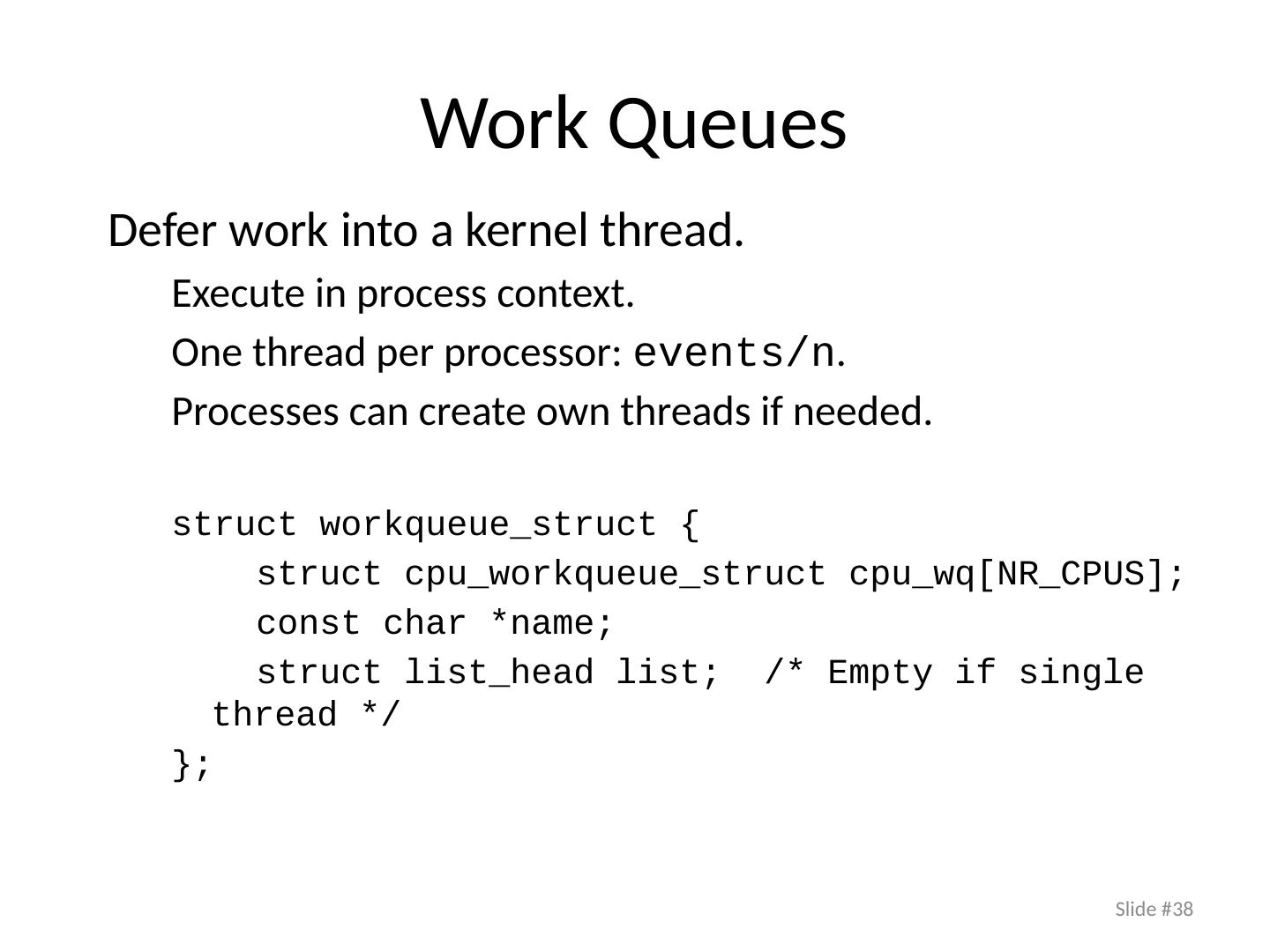 Work Queues

Defer work into a kernel thread.

Execute in process context.

One thread per processor: events/n.

Processes can create own threads if needed.

struct workqueue_struct {
    struct cpu_workqueue_struct cpu_wq[NR_CPUS];
    const char *name;
    struct list_head list;  /* Empty if single thread */
};

Slide #38